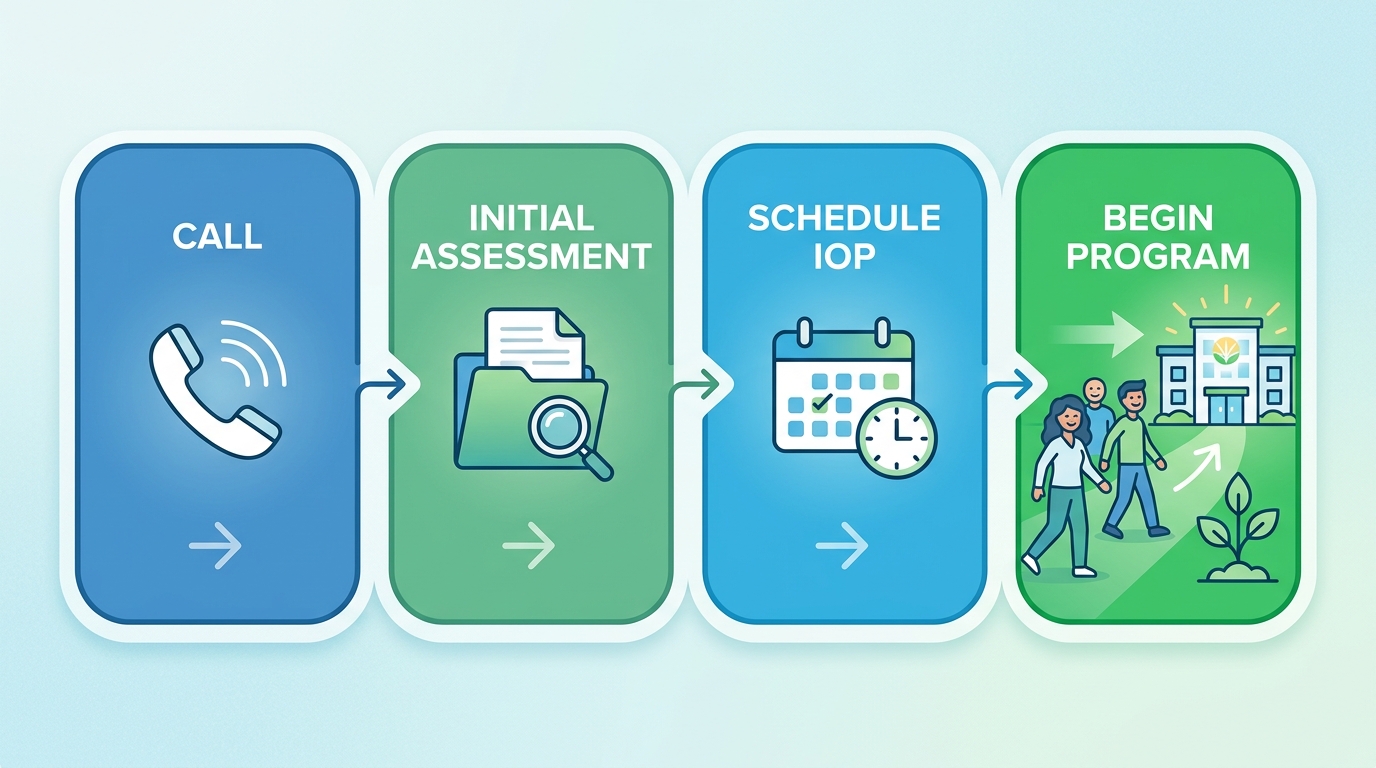 CALL

INITIAL ASSESSMENT

SCHEDULE IOP

BEGIN PROGRAM